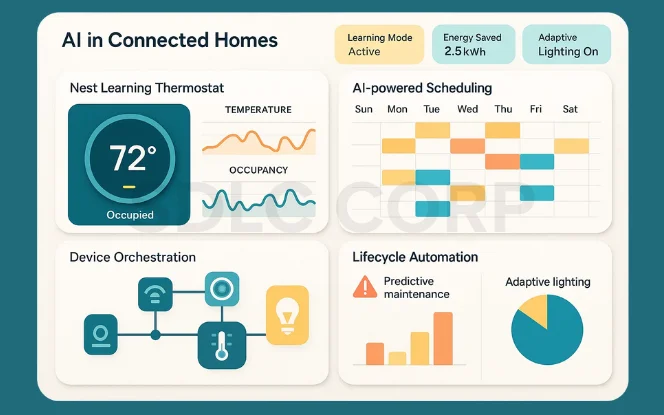 AI in Connected Homes

Learning Mode Active

Energy Saved 2.5 kWh

Adaptive Lighting On

Nest Learning Thermostat

72°

Occupied

TEMPERATURE

OCCUPANCY

AI-powered Scheduling

Sun Mon Tue Wed Thu Fri Sat

SDLC CORP

Device Orchestration

Lifecycle Automation

Predictive maintenance

Adaptive lighting